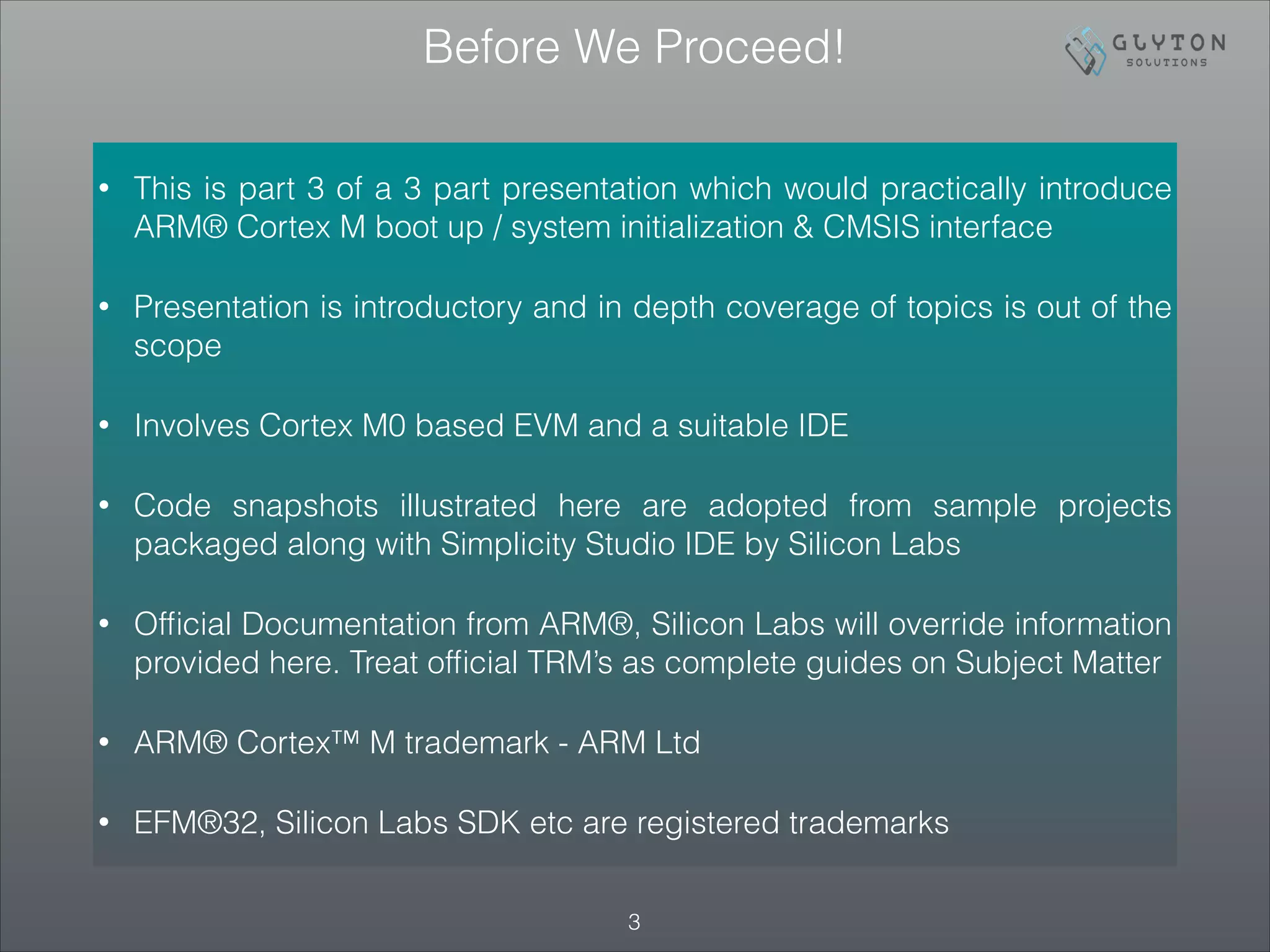 Before We Proceed!

GLYTON
SOLUTIONS

• This is part 3 of a 3 part presentation which would practically introduce ARM® Cortex M boot up / system initialization & CMSIS interface

• Presentation is introductory and in depth coverage of topics is out of the scope

• Involves Cortex M0 based EVM and a suitable IDE

• Code snapshots illustrated here are adopted from sample projects packaged along with Simplicity Studio IDE by Silicon Labs

• Official Documentation from ARM®, Silicon Labs will override information provided here. Treat official TRM's as complete guides on Subject Matter

• ARM® Cortex™ M trademark - ARM Ltd

• EFM®32, Silicon Labs SDK etc are registered trademarks

3